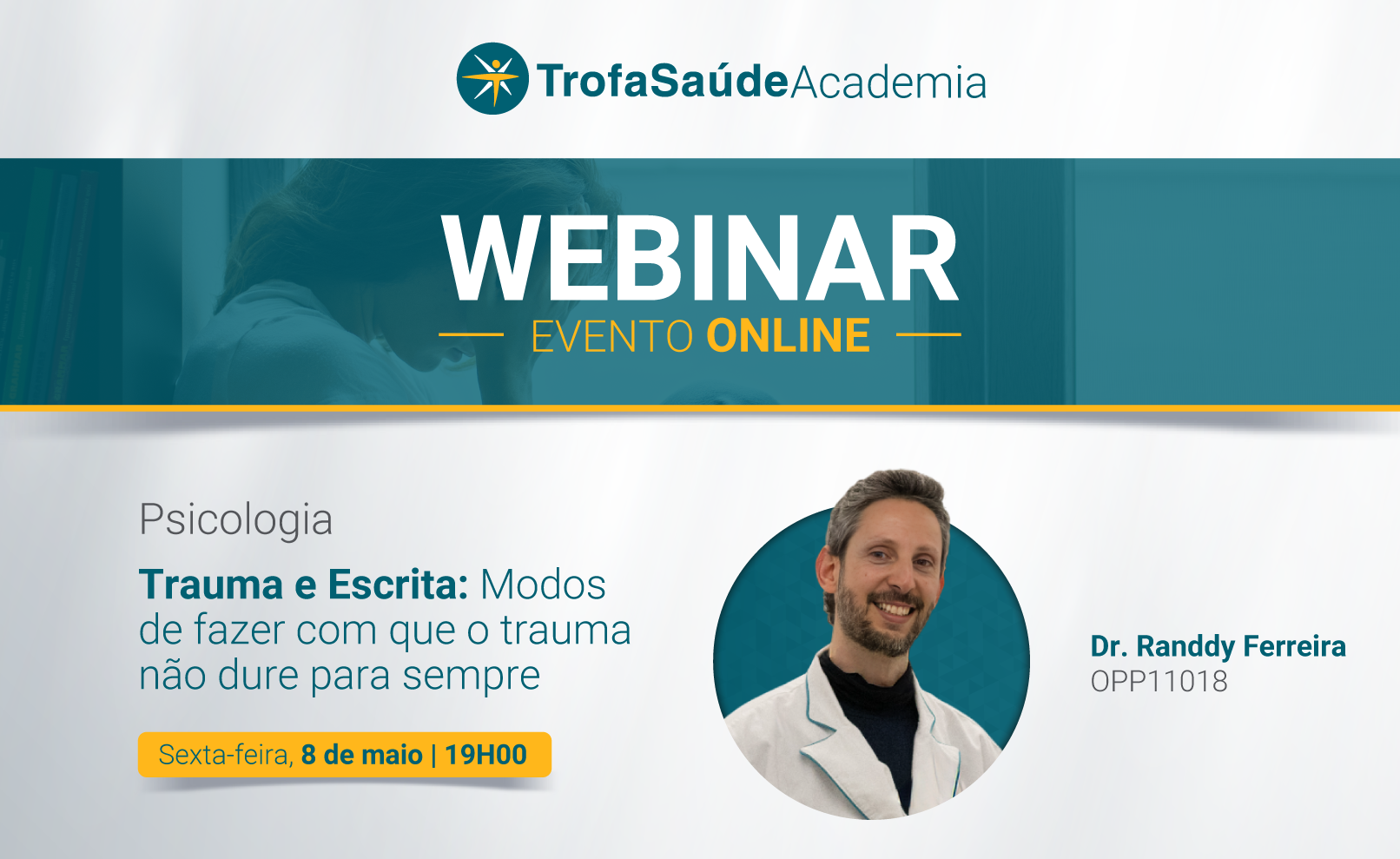 TrofaSaúdeAcademia

WEBINAR
EVENTO ONLINE

Psicologia

Trauma e Escrita: Modos de fazer com que o trauma não dure para sempre

Sexta-feira, 8 de maio | 19H00

Dr. Randdy Ferreira
OPP11018